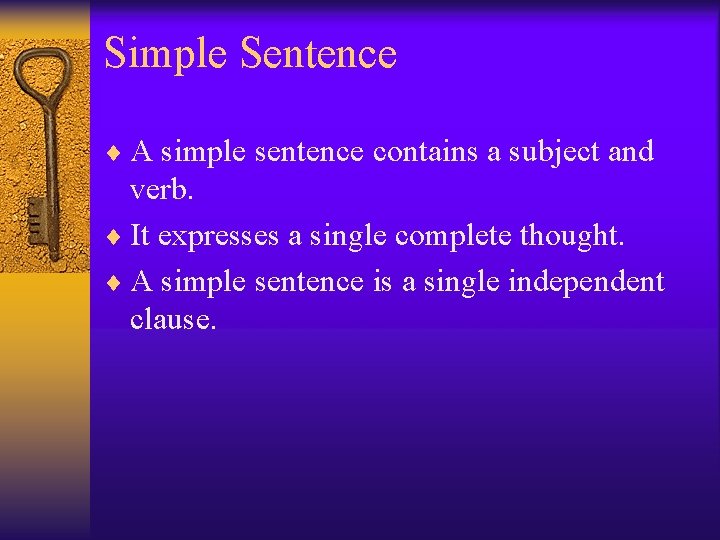 Simple Sentence

♦ A simple sentence contains a subject and verb.

♦ It expresses a single complete thought.

♦ A simple sentence is a single independent clause.